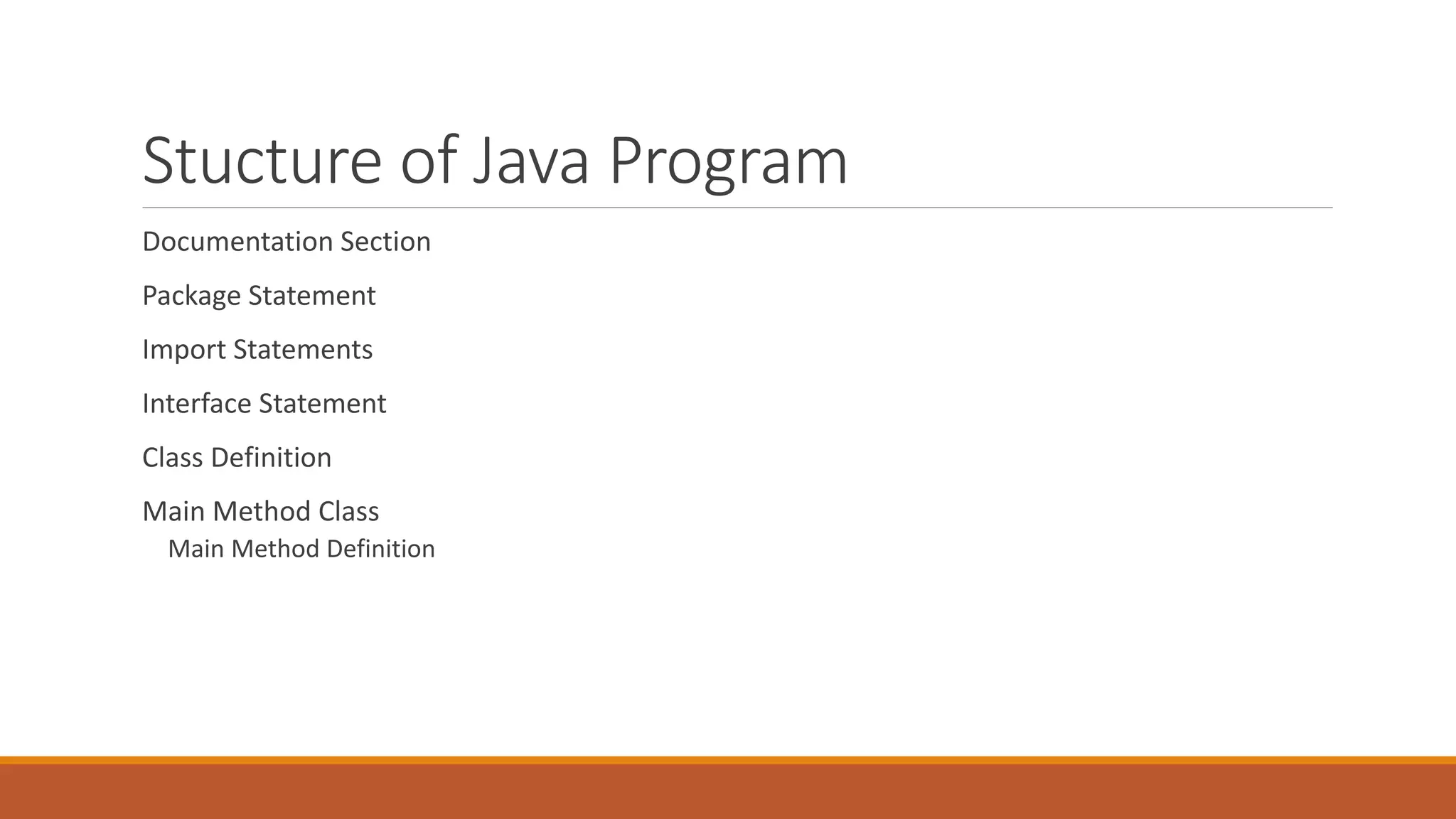 Stucture of Java Program

Documentation Section

Package Statement

Import Statements

Interface Statement

Class Definition

Main Method Class

Main Method Definition